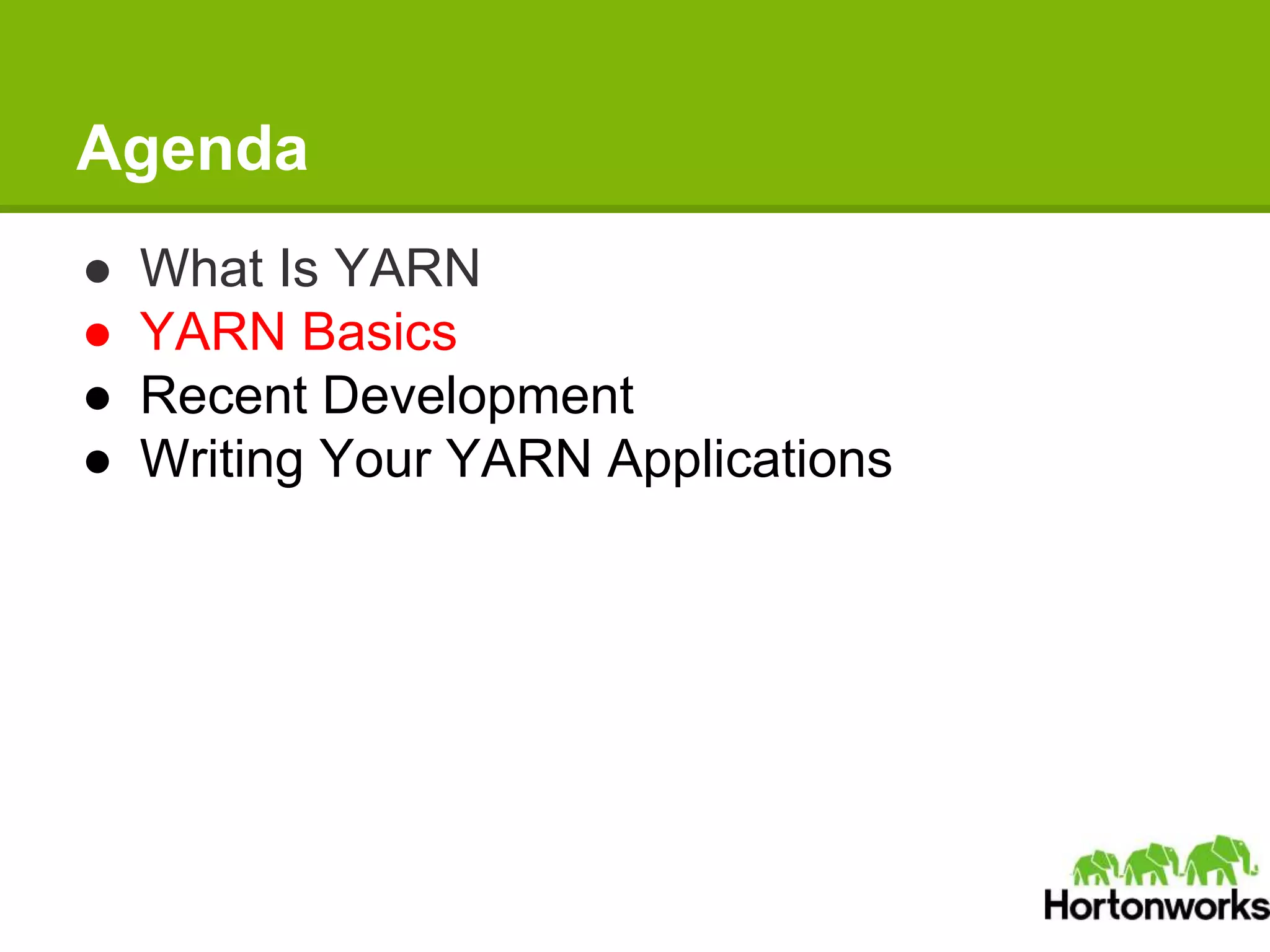 Agenda

● What Is YARN
● YARN Basics
● Recent Development
● Writing Your YARN Applications

Hortonworks